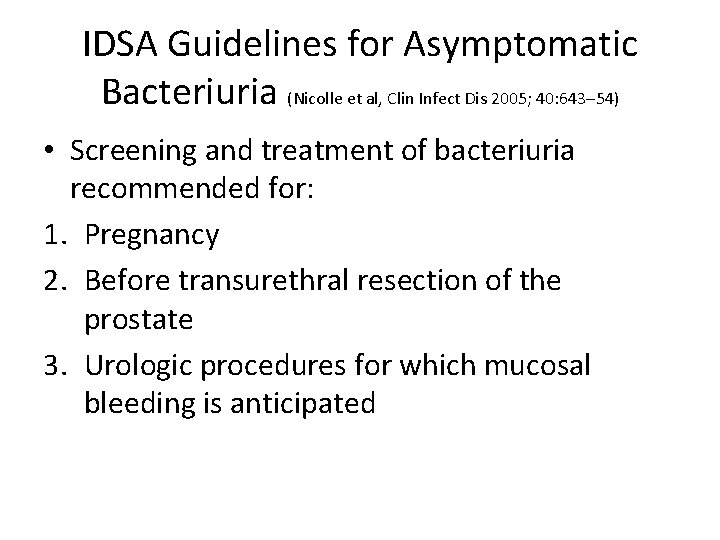 IDSA Guidelines for Asymptomatic Bacteriuria (Nicolle et al, Clin Infect Dis 2005; 40:643–54)

• Screening and treatment of bacteriuria recommended for:

1. Pregnancy
2. Before transurethral resection of the prostate
3. Urologic procedures for which mucosal bleeding is anticipated